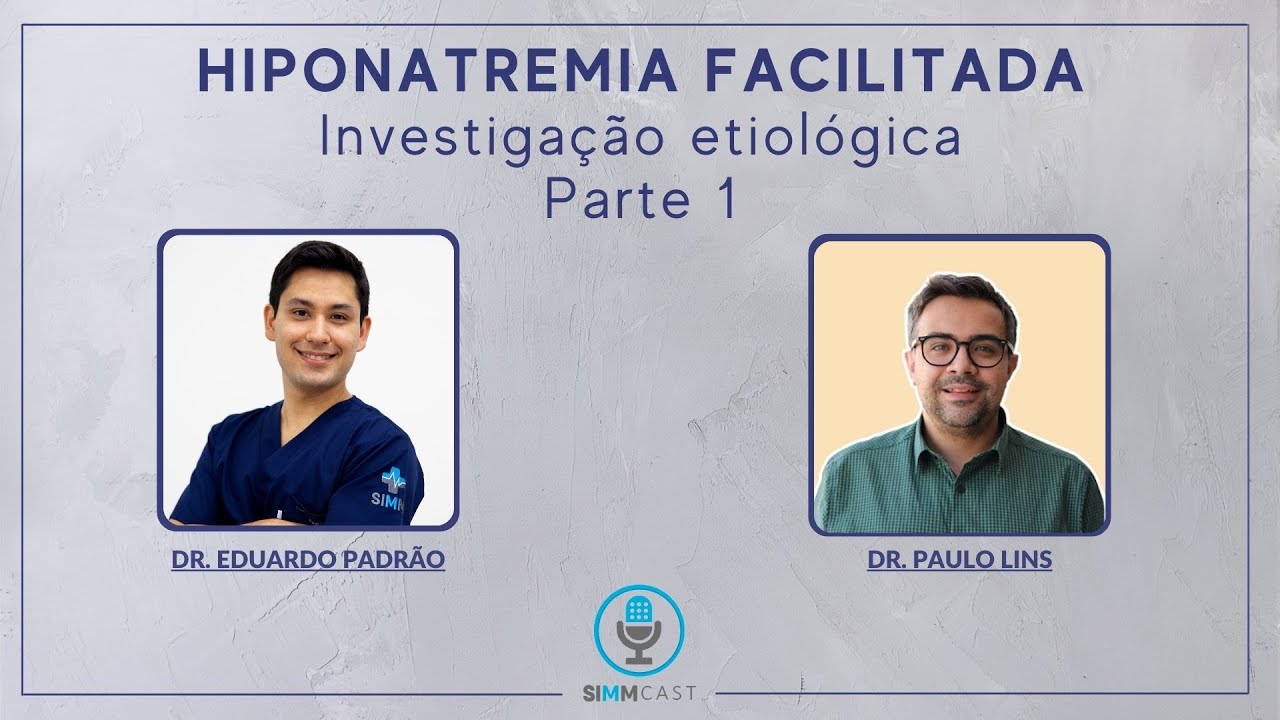 HIPONATREMIA FACILITADA
Investigação etiológica
Parte 1

SIMM

DR. EDUARDO PADRÃO

DR. PAULO LINS

SIMMCAST